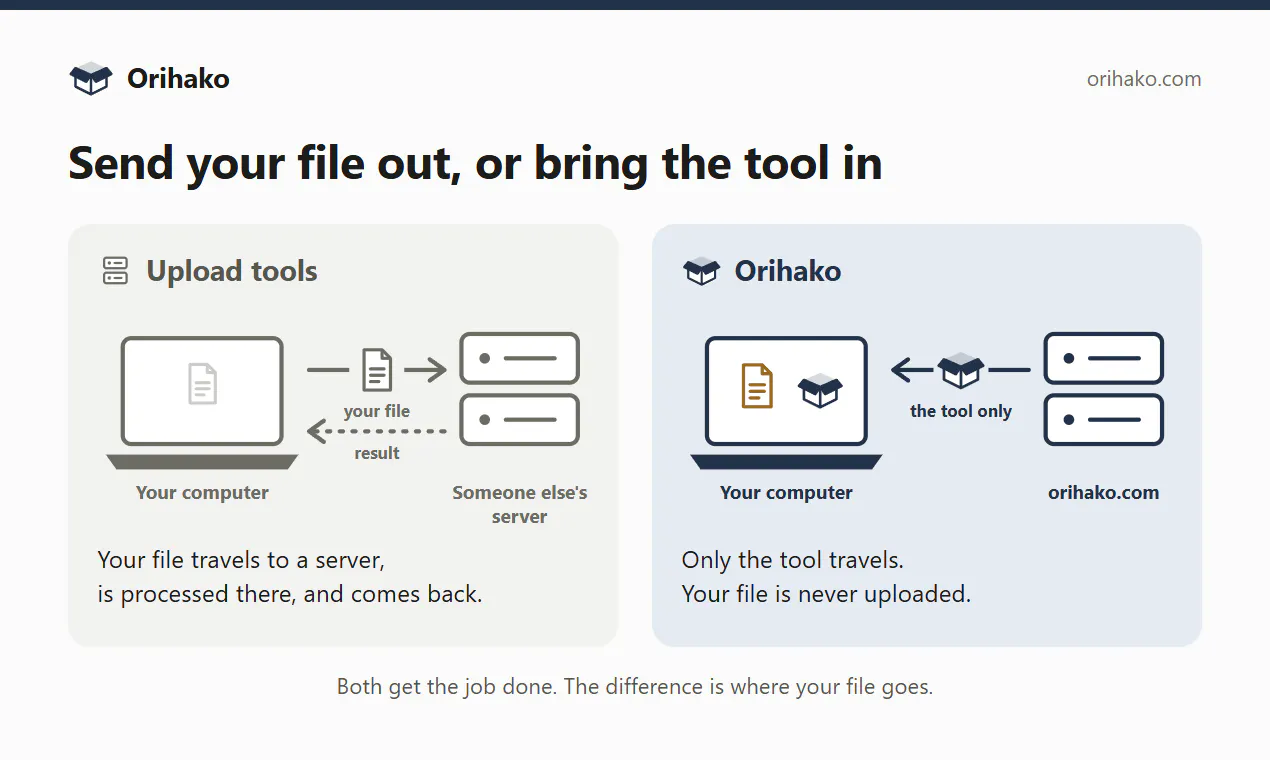 Orihako

orihako.com

Send your file out, or bring the tool in

Upload tools

your file

result

Your computer

Someone else's server

Your file travels to a server, is processed there, and comes back.

Orihako

the tool only

Your computer

orihako.com

Only the tool travels. Your file is never uploaded.

Both get the job done. The difference is where your file goes.